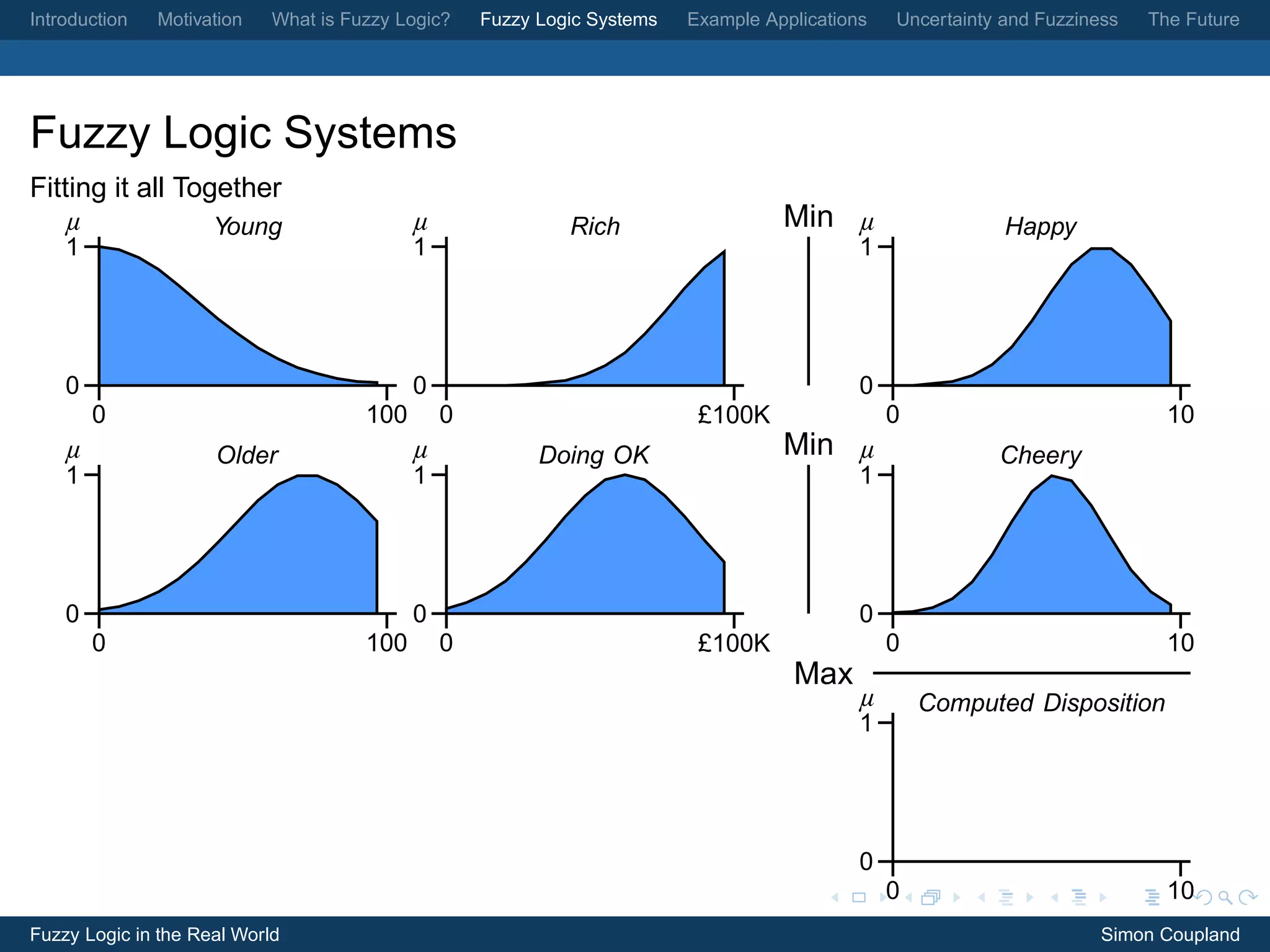 Introduction Motivation What is Fuzzy Logic? Fuzzy Logic Systems Example Applications Uncertainty and Fuzziness The Future

Fuzzy Logic Systems

Fitting it all Together

$\mu$ Young
1
0
0 100

$\mu$ Rich
1
0
0 £100K

Min

$\mu$ Happy
1
0
0 10

$\mu$ Older
1
0
0 100

$\mu$ Doing OK
1
0
0 £100K

Min

$\mu$ Cheery
1
0
0 10

Max

$\mu$ Computed Disposition
1
0
0 10

Fuzzy Logic in the Real World Simon Coupland